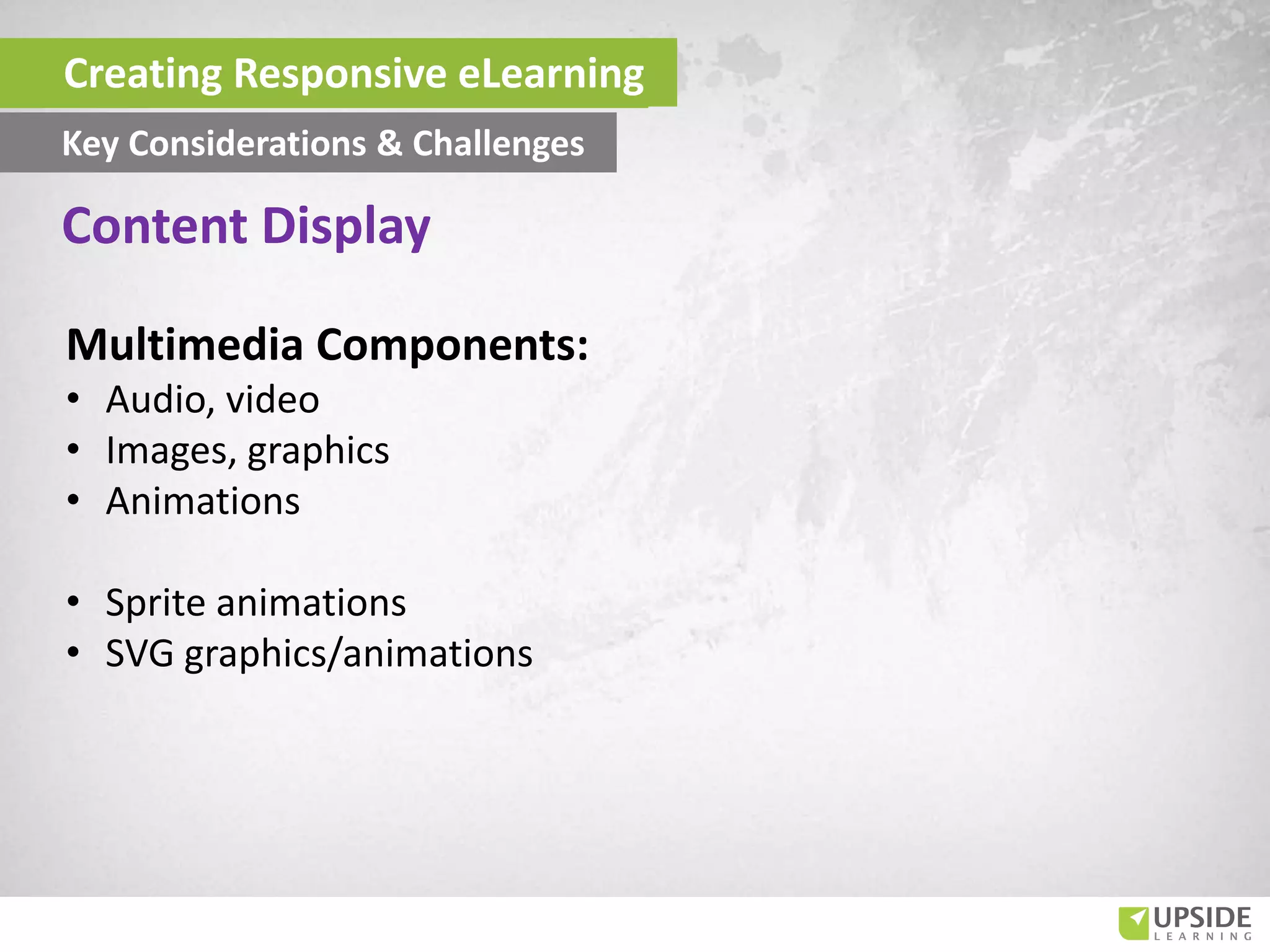 Creating Responsive eLearning

Key Considerations & Challenges

Content Display

Multimedia Components:

• Audio, video
• Images, graphics
• Animations

• Sprite animations
• SVG graphics/animations

UPSIDE
LEARNING